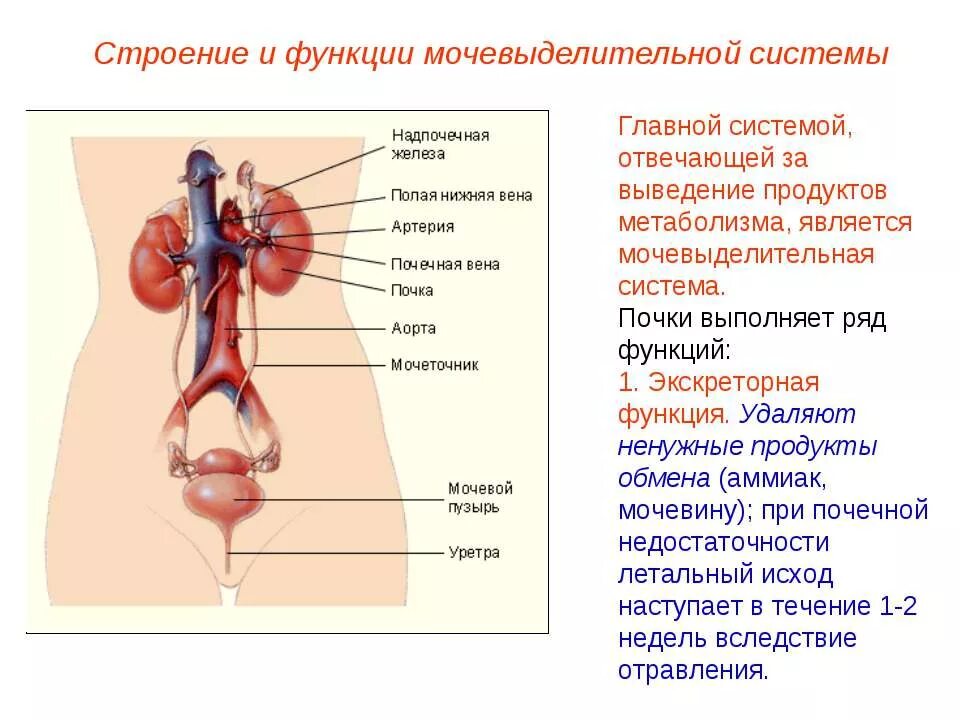 Строение и функции мочевыделительной системы

Надпочечная железа
Полая нижняя вена
Артерия
Почечная вена
Почка
Аорта
Мочеточник
Мочевой пузырь
Уретра

Главной системой, отвечающей за выведение продуктов метаболизма, является мочевыделительная система.
Почки выполняет ряд функций:
1. Экскреторная функция. Удаляют ненужные продукты обмена (аммиак, мочевину); при почечной недостаточности летальный исход наступает в течение 1-2 недель вследствие отравления.